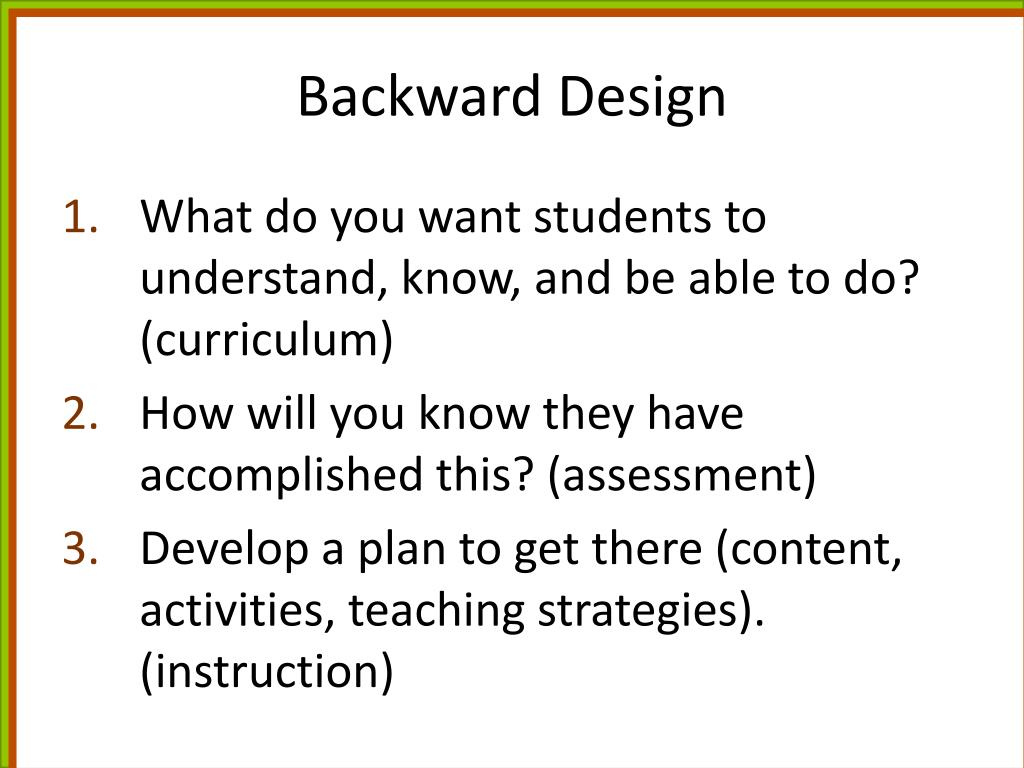 Backward Design

1. What do you want students to understand, know, and be able to do? (curriculum)
2. How will you know they have accomplished this? (assessment)
3. Develop a plan to get there (content, activities, teaching strategies). (instruction)